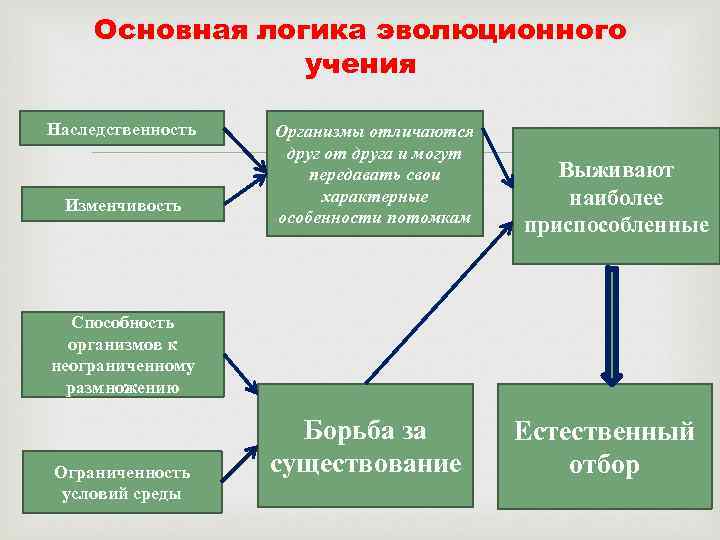 Основная логика эволюционного учения

Наследственность

Изменчивость

Организмы отличаются друг от друга и могут передавать свои характерные особенности потомкам

Выживают наиболее приспособленные

Способность организмов к неограниченному размножению

Ограниченность условий среды

Борьба за существование

Естественный отбор